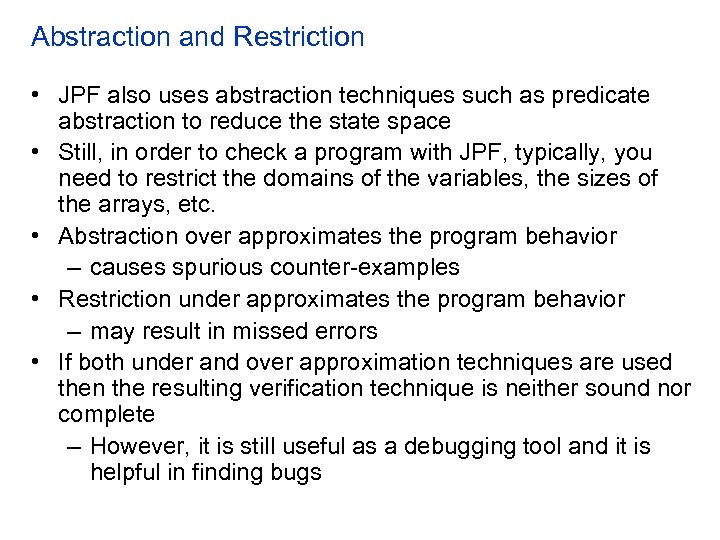 Abstraction and Restriction

• JPF also uses abstraction techniques such as predicate abstraction to reduce the state space
• Still, in order to check a program with JPF, typically, you need to restrict the domains of the variables, the sizes of the arrays, etc.
• Abstraction over approximates the program behavior
– causes spurious counter-examples
• Restriction under approximates the program behavior
– may result in missed errors
• If both under and over approximation techniques are used then the resulting verification technique is neither sound nor complete
– However, it is still useful as a debugging tool and it is helpful in finding bugs